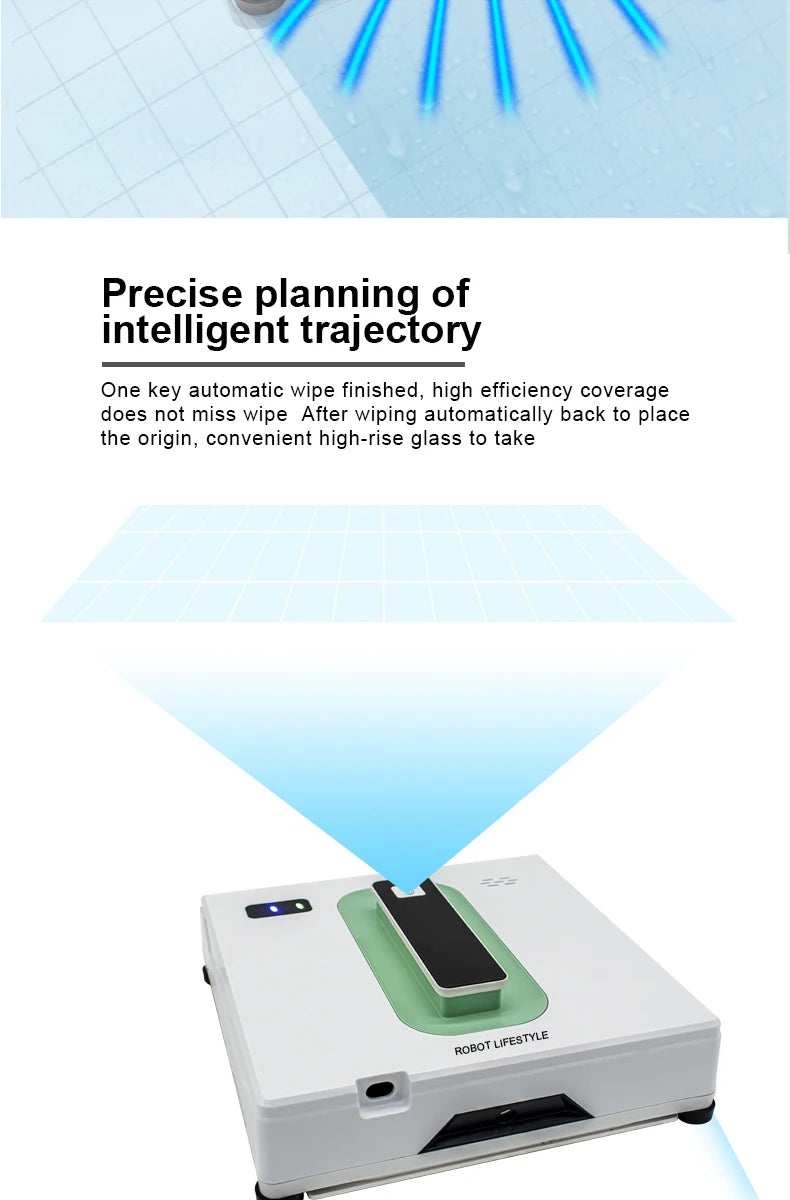 Precise planning of intelligent trajectory

One key automatic wipe finished, high efficiency coverage does not miss wipe  After wiping automatically back to place the origin, convenient high-rise glass to take

ROBOT LIFESTYLE